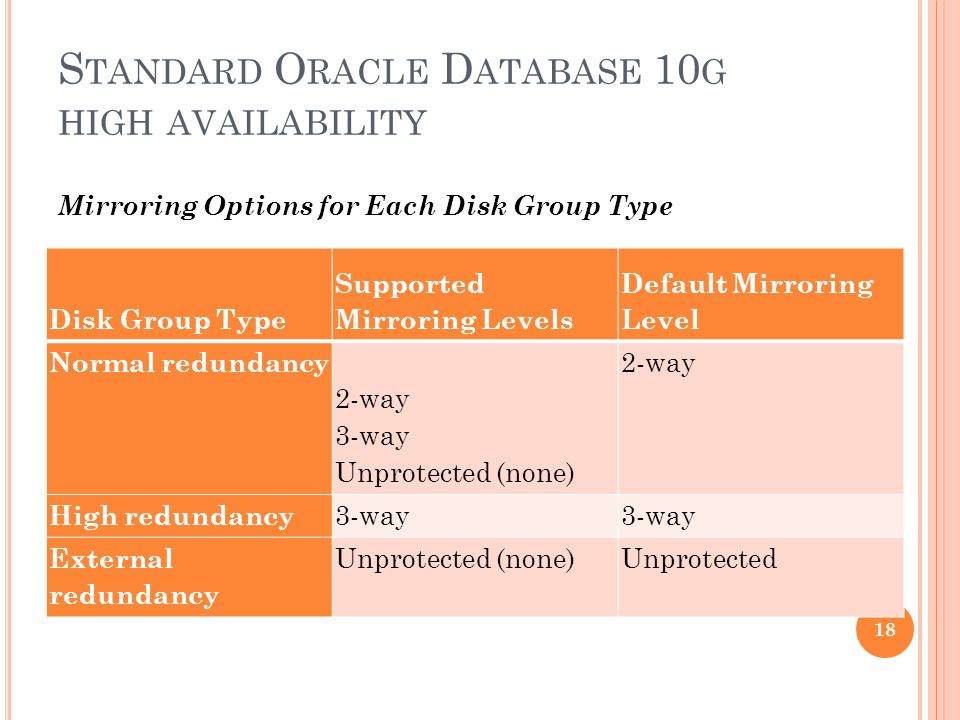 STANDARD ORACLE DATABASE 10G HIGH AVAILABILITY

Mirroring Options for Each Disk Group Type

| Disk Group Type | Supported Mirroring Levels | Default Mirroring Level |
|---|---|---|
| Normal redundancy | 2-way 3-way Unprotected (none) | 2-way |
| High redundancy | 3-way | 3-way |
| External redundancy | Unprotected (none) | Unprotected |

18